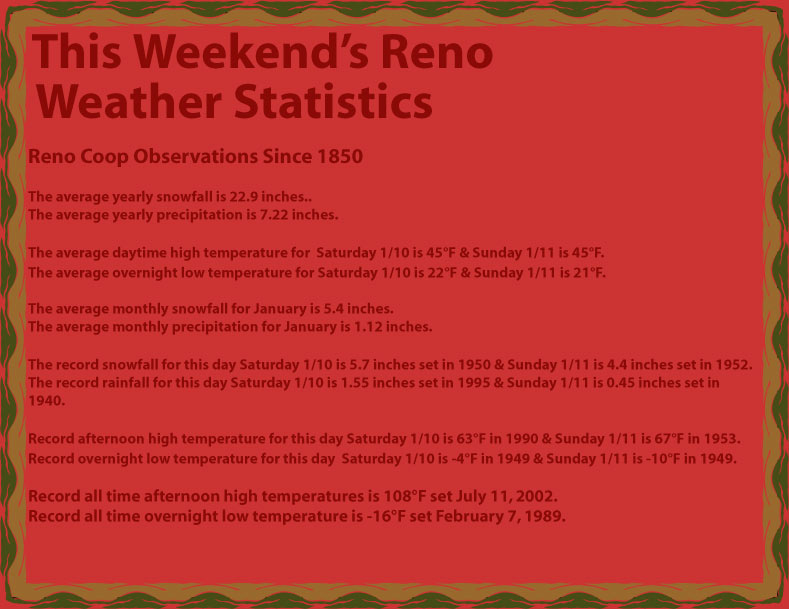 This Weekend's Reno Weather Statistics

Reno Coop Observations Since 1850

The average yearly snowfall is 22.9 inches..
The average yearly precipitation is 7.22 inches.

The average daytime high temperature for Saturday 1/10 is 45°F & Sunday 1/11 is 45°F.
The average overnight low temperature for Saturday 1/10 is 22°F & Sunday 1/11 is 21°F.

The average monthly snowfall for January is 5.4 inches.
The average monthly precipitation for January is 1.12 inches.

The record snowfall for this day Saturday 1/10 is 5.7 inches set in 1950 & Sunday 1/11 is 4.4 inches set in 1952.
The record rainfall for this day Saturday 1/10 is 1.55 inches set in 1995 & Sunday 1/11 is 0.45 inches set in 1940.

Record afternoon high temperature for this day Saturday 1/10 is 63°F in 1990 & Sunday 1/11 is 67°F in 1953.
Record overnight low temperature for this day Saturday 1/10 is -4°F in 1949 & Sunday 1/11 is -10°F in 1949.

Record all time afternoon high temperatures is 108°F set July 11, 2002.
Record all time overnight low temperature is -16°F set February 7, 1989.